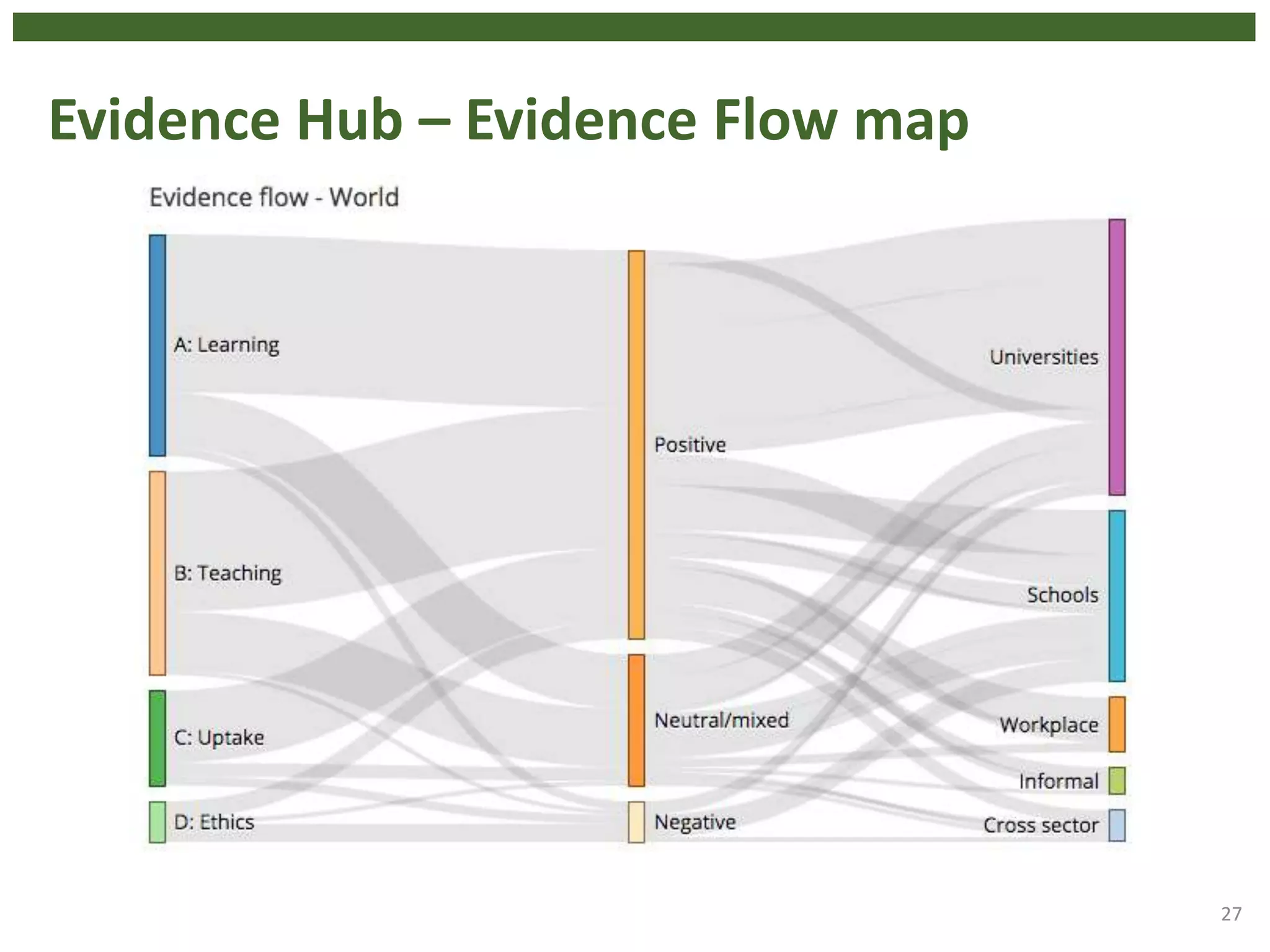 Evidence Hub – Evidence Flow map

Evidence flow - World

A: Learning

B: Teaching

C: Uptake

D: Ethics

Positive

Neutral/mixed

Negative

Universities

Schools

Workplace

Informal

Cross sector

27